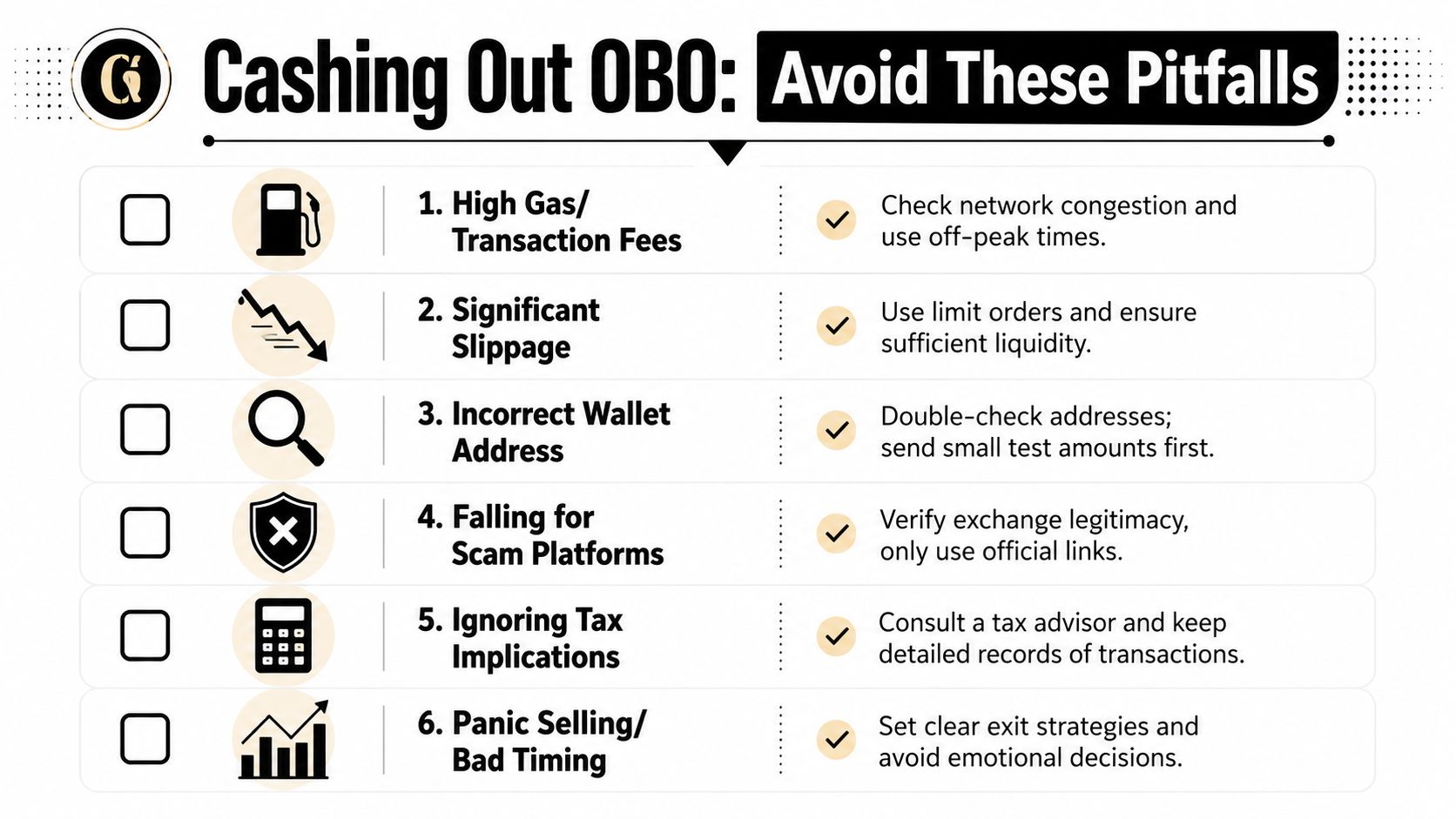 Cashing Out OBO: Avoid These Pitfalls

1. High Gas/ Transaction Fees
Check network congestion and use off-peak times.

2. Significant Slippage
Use limit orders and ensure sufficient liquidity.

3. Incorrect Wallet Address
Double-check addresses; send small test amounts first.

4. Falling for Scam Platforms
Verify exchange legitimacy, only use official links.

5. Ignoring Tax Implications
Consult a tax advisor and keep detailed records of transactions.

6. Panic Selling/ Bad Timing
Set clear exit strategies and avoid emotional decisions.